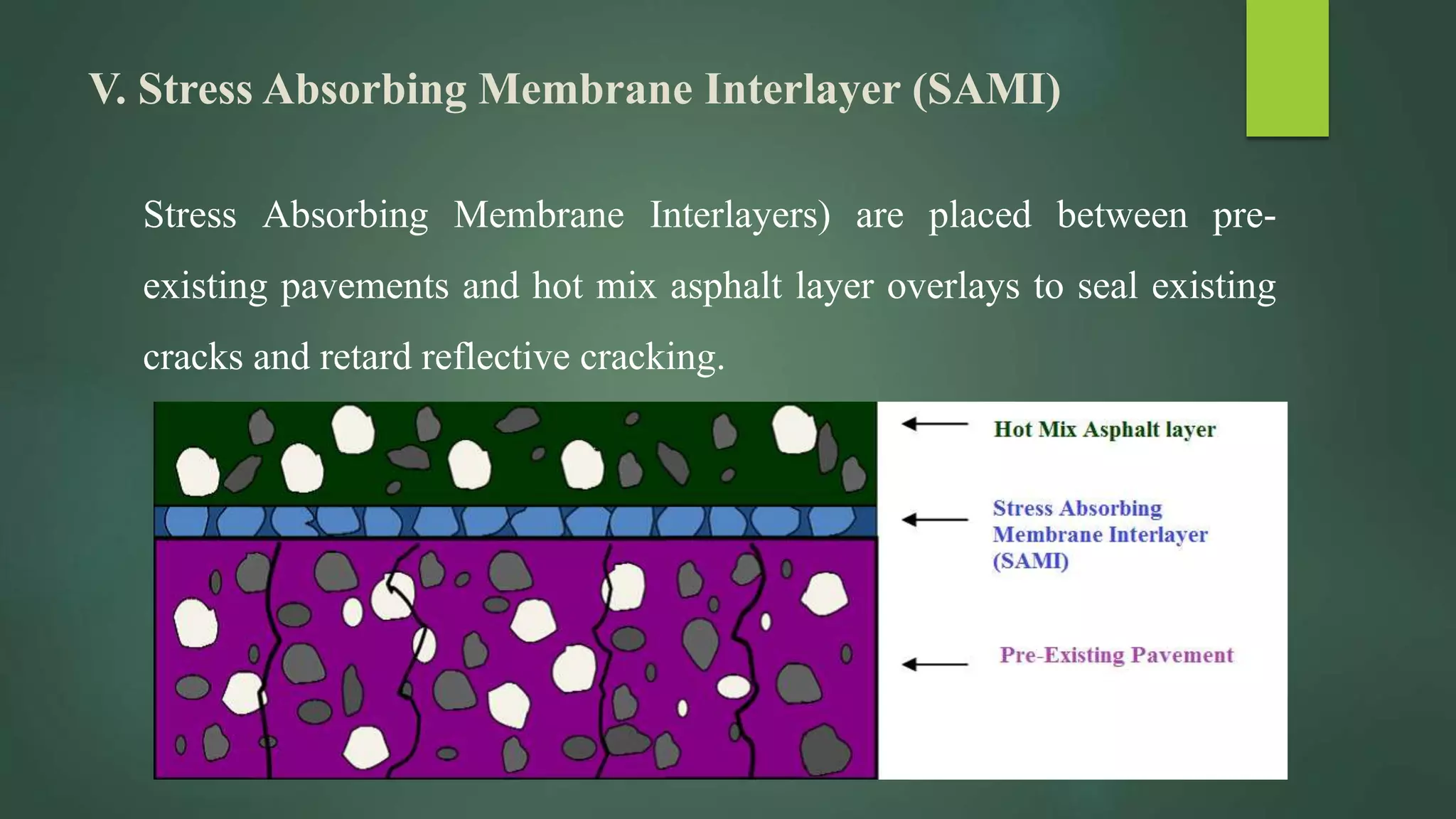 V. Stress Absorbing Membrane Interlayer (SAMI)

Stress Absorbing Membrane Interlayers) are placed between pre-existing pavements and hot mix asphalt layer overlays to seal existing cracks and retard reflective cracking.

Hot Mix Asphalt layer

Stress Absorbing Membrane Interlayer (SAMI)

Pre-Existing Pavement